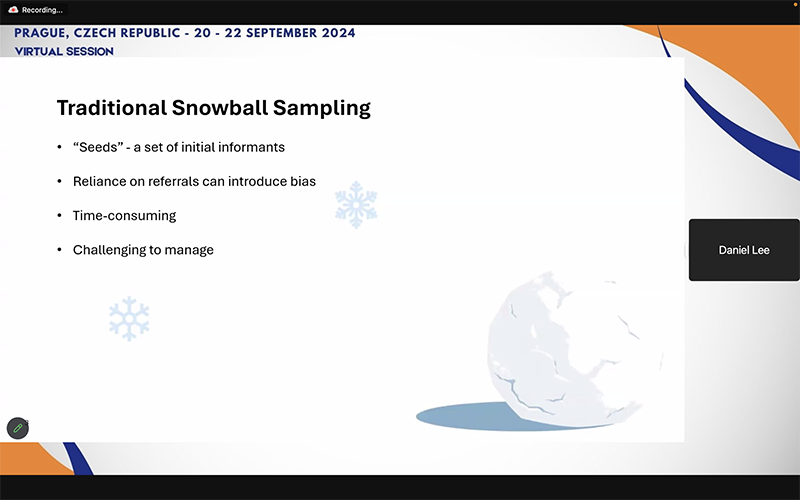 Recording...

PRAGUE, CZECH REPUBLIC - 20 - 22 SEPTEMBER 2024
VIRTUAL SESSION

Traditional Snowball Sampling

• "Seeds" - a set of initial informants
• Reliance on referrals can introduce bias
• Time-consuming
• Challenging to manage

Daniel Lee